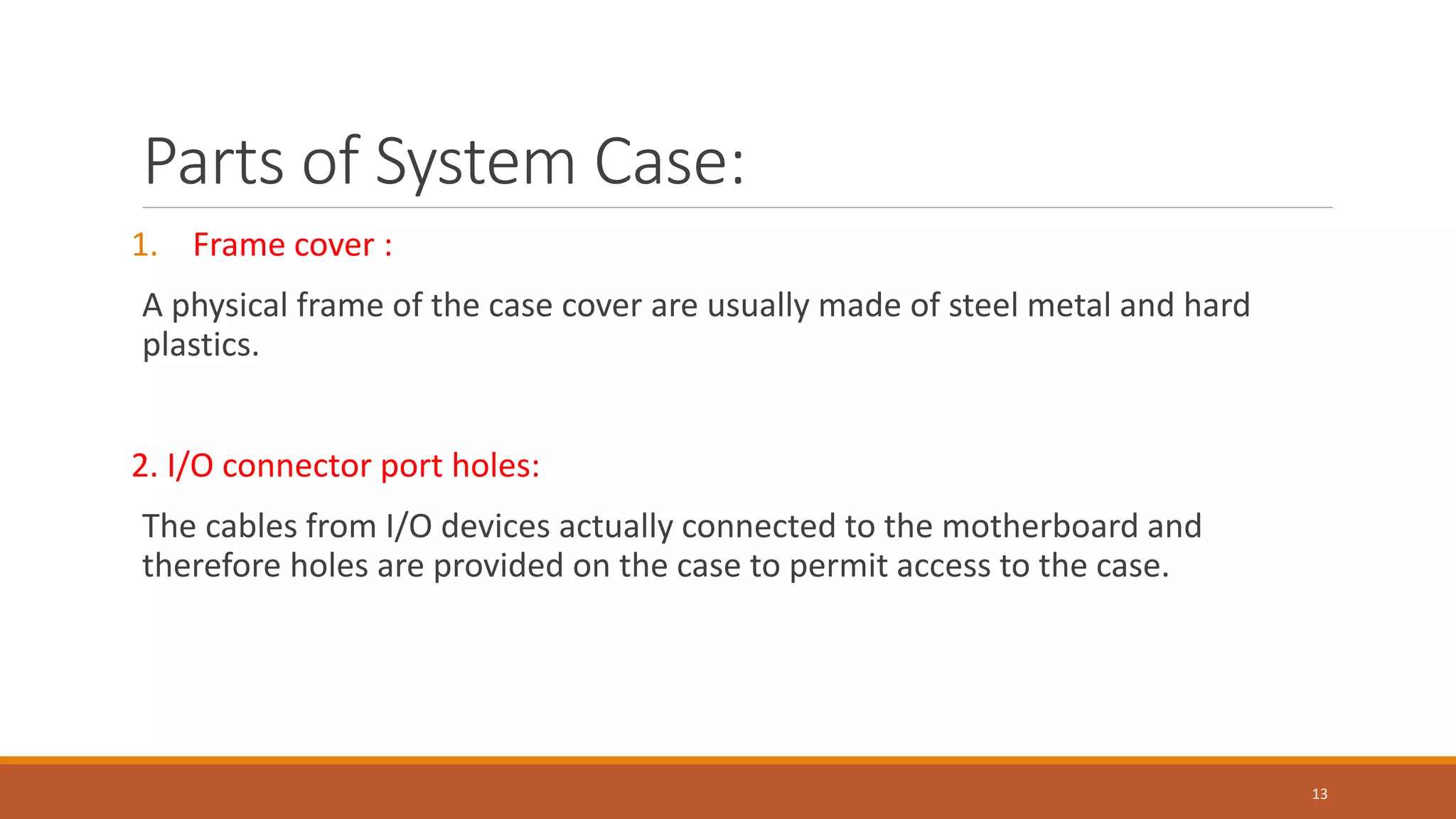 Parts of System Case:

1. Frame cover :

A physical frame of the case cover are usually made of steel metal and hard plastics.

2. I/O connector port holes:

The cables from I/O devices actually connected to the motherboard and therefore holes are provided on the case to permit access to the case.

13